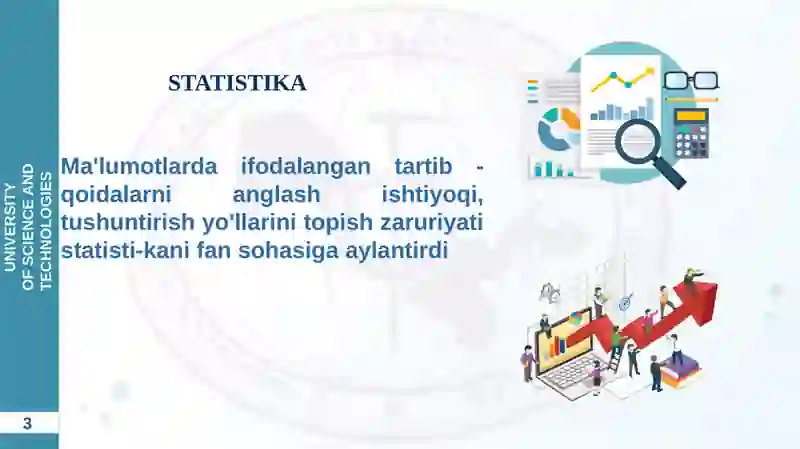 UNIVERSITY OF SCIENCE AND TECHNOLOGIES

STATISTIKA

Ma'lumotlarda ifodalangan tartib - qoidalarni anglash ishtiyoqi, tushuntirish yo'llarini topish zaruriyati statisti-kani fan sohasiga aylantirdi

3